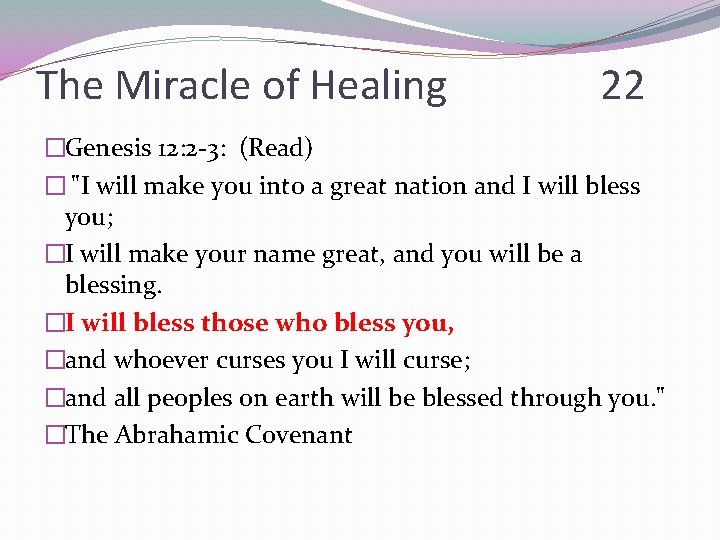 The Miracle of Healing 22

□Genesis 12:2-3: (Read)

□ "I will make you into a great nation and I will bless you;

□I will make your name great, and you will be a blessing.

□I will bless those who bless you,

□and whoever curses you I will curse;

□and all peoples on earth will be blessed through you."

□The Abrahamic Covenant